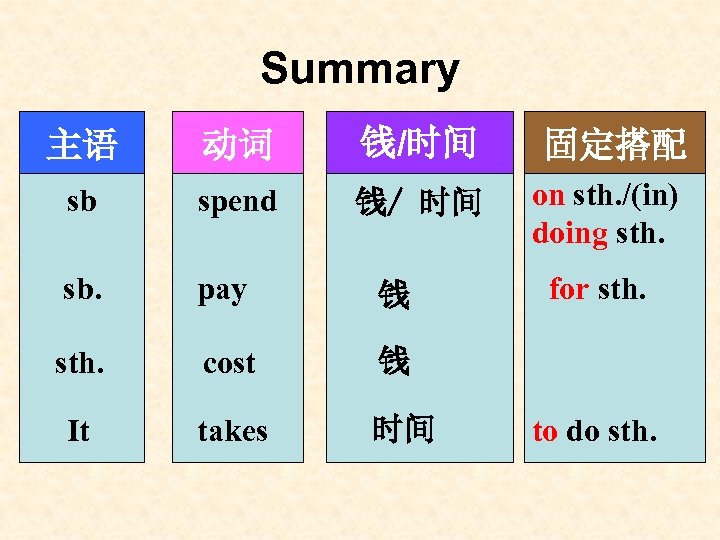 Summary

| 主语 | 动词 | 钱/时间 | 固定搭配 |
|---|---|---|---|
| sb | spend | 钱/ 时间 | on sth./(in) doing sth. |
| sb. | pay | 钱 | for sth. |
| sth. | cost | 钱 | |
| It | takes | 时间 | to do sth. |